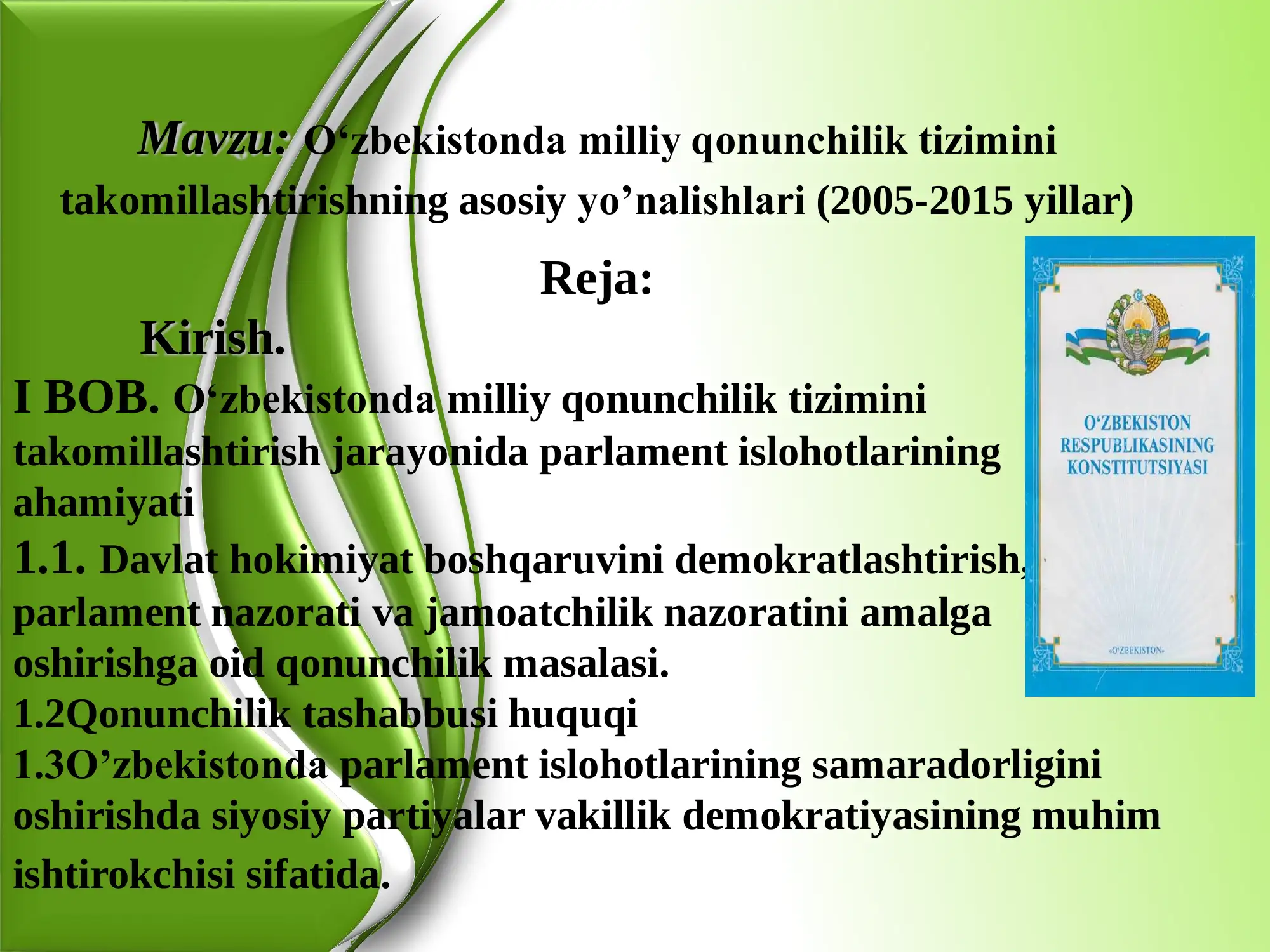 Mavzu: O‘zbekistonda milliy qonunchilik tizimini takomillashtirishning asosiy yo’nalishlari (2005-2015 yillar)

Reja:

Kirish.

I BOB. O‘zbekistonda milliy qonunchilik tizimini takomillashtirish jarayonida parlament islohotlarining ahamiyati

1.1. Davlat hokimiyat boshqaruvini demokratlashtirish, parlament nazorati va jamoatchilik nazoratini amalga oshirishga oid qonunchilik masalasi.

1.2Qonunchilik tashabbusi huquqi

1.3O’zbekistonda parlament islohotlarining samaradorligini oshirishda siyosiy partiyalar vakillik demokratiyasining muhim ishtirokchisi sifatida.

O‘ZBEKISTON RESPUBLIKASINING KONSTITUTSIYASI

«O‘ZBEKISTON»